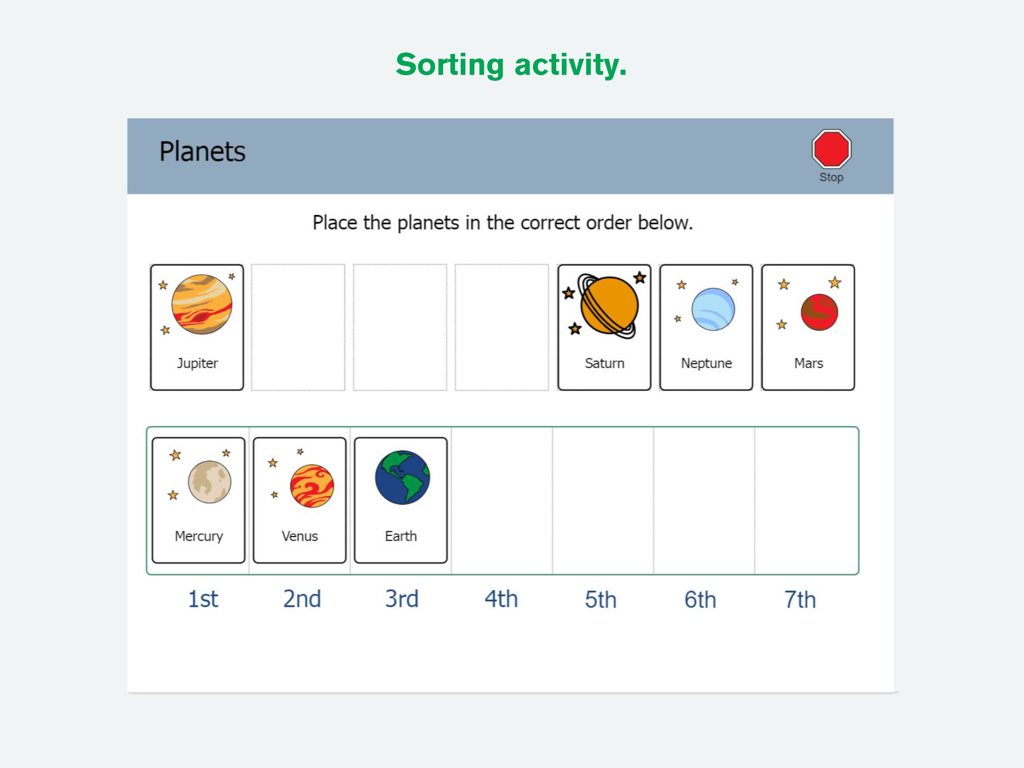 Sorting activity.

Planets

Stop

Place the planets in the correct order below.

Jupiter

Saturn

Neptune

Mars

Mercury

Venus

Earth

1st 2nd 3rd 4th 5th 6th 7th